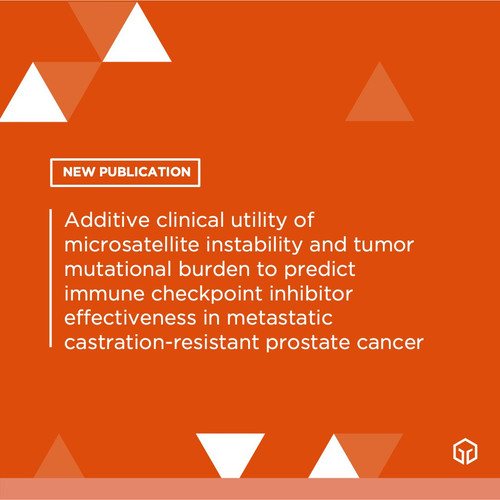 NEW PUBLICATION

Additive clinical utility of microsatellite instability and tumor mutational burden to predict immune checkpoint inhibitor effectiveness in metastatic castration-resistant prostate cancer